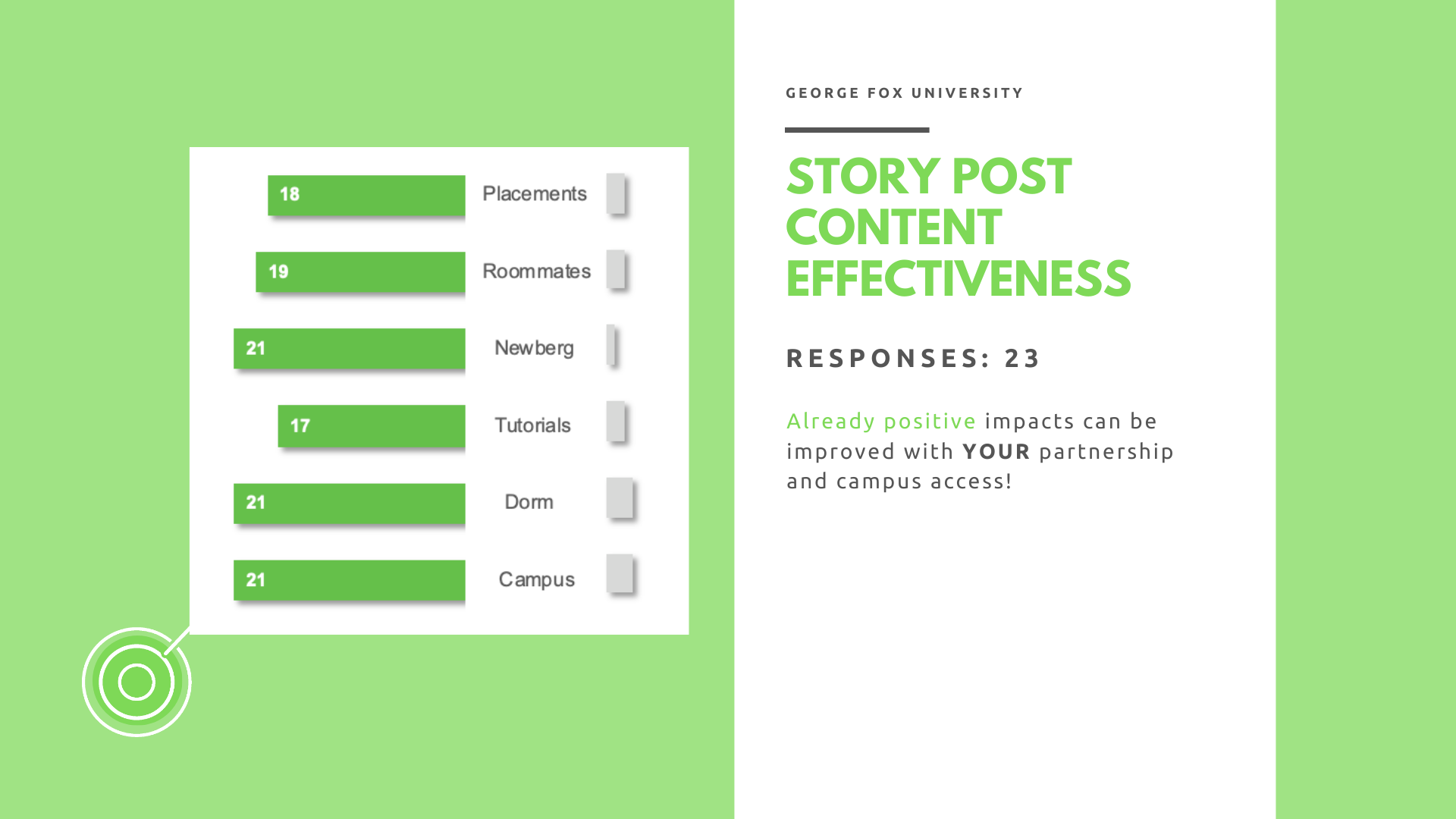 18 Placements

19 Roommates

21 Newberg

17 Tutorials

21 Dorm

21 Campus

GEORGE FOX UNIVERSITY

STORY POST CONTENT EFFECTIVENESS

RESPONSES: 23

Already positive impacts can be improved with YOUR partnership and campus access!